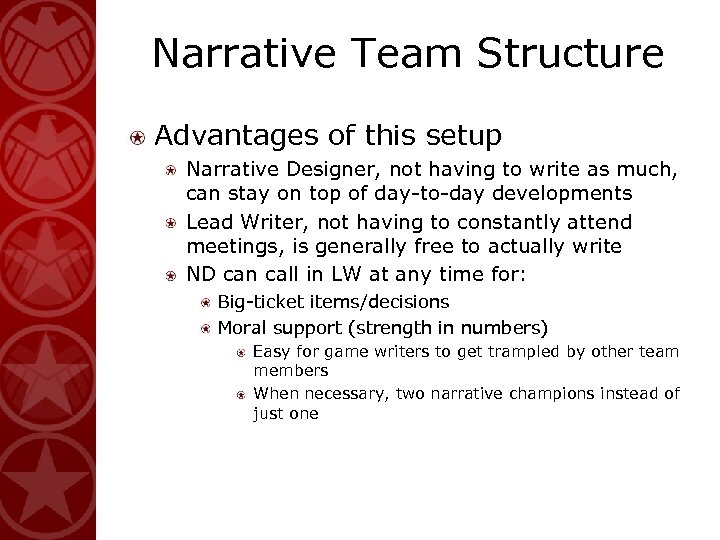 Narrative Team Structure

Advantages of this setup

Narrative Designer, not having to write as much, can stay on top of day-to-day developments

Lead Writer, not having to constantly attend meetings, is generally free to actually write

ND can call in LW at any time for:

Big-ticket items/decisions

Moral support (strength in numbers)

Easy for game writers to get trampled by other team members

When necessary, two narrative champions instead of just one